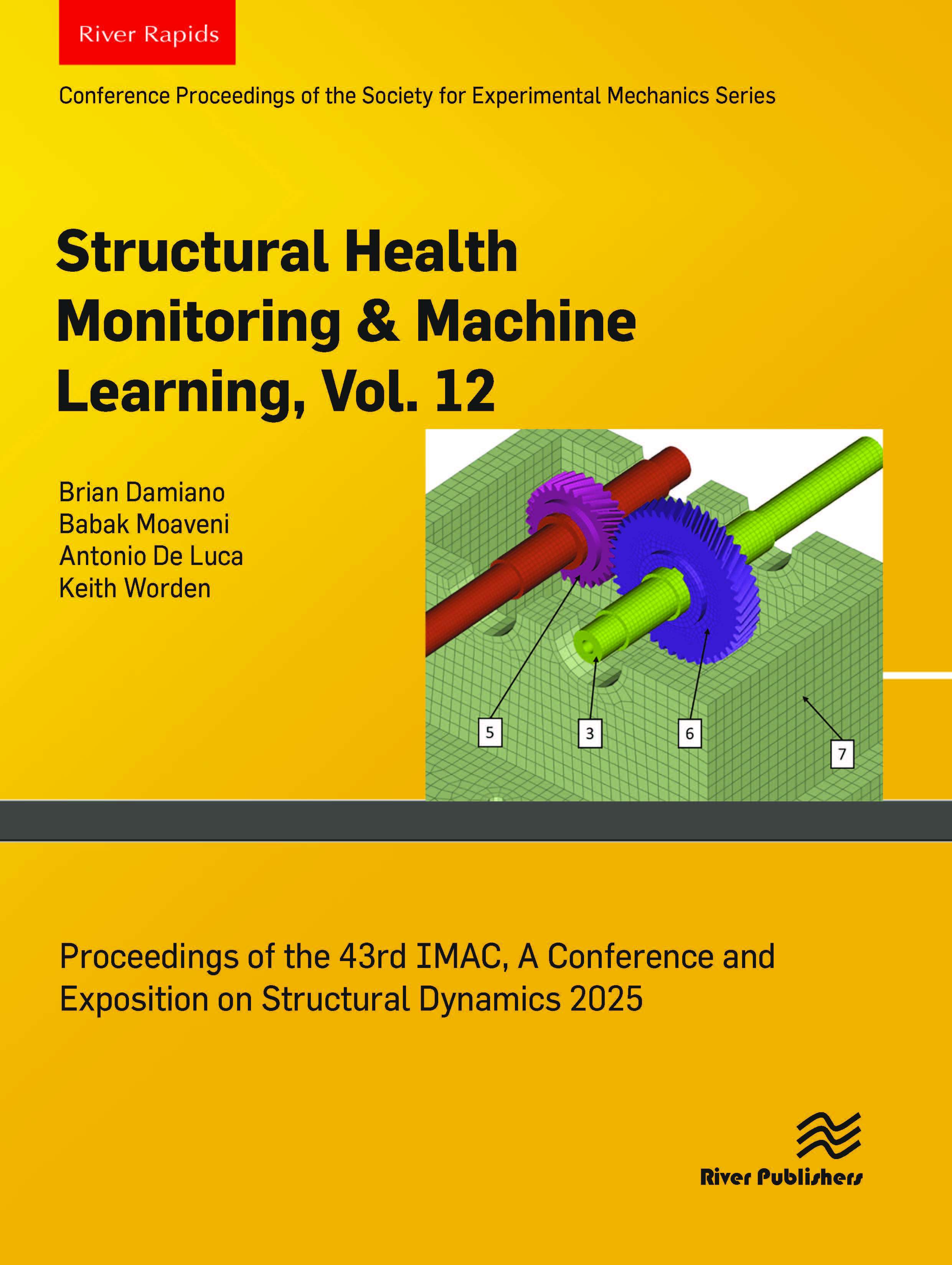 River Rapids

Conference Proceedings of the Society for Experimental Mechanics Series

Structural Health Monitoring & Machine Learning, Vol. 12

Brian Damiano
Babak Moaveni
Antonio De Luca
Keith Worden

5
3
6
7

Proceedings of the 43rd IMAC, A Conference and Exposition on Structural Dynamics 2025

River Publishers